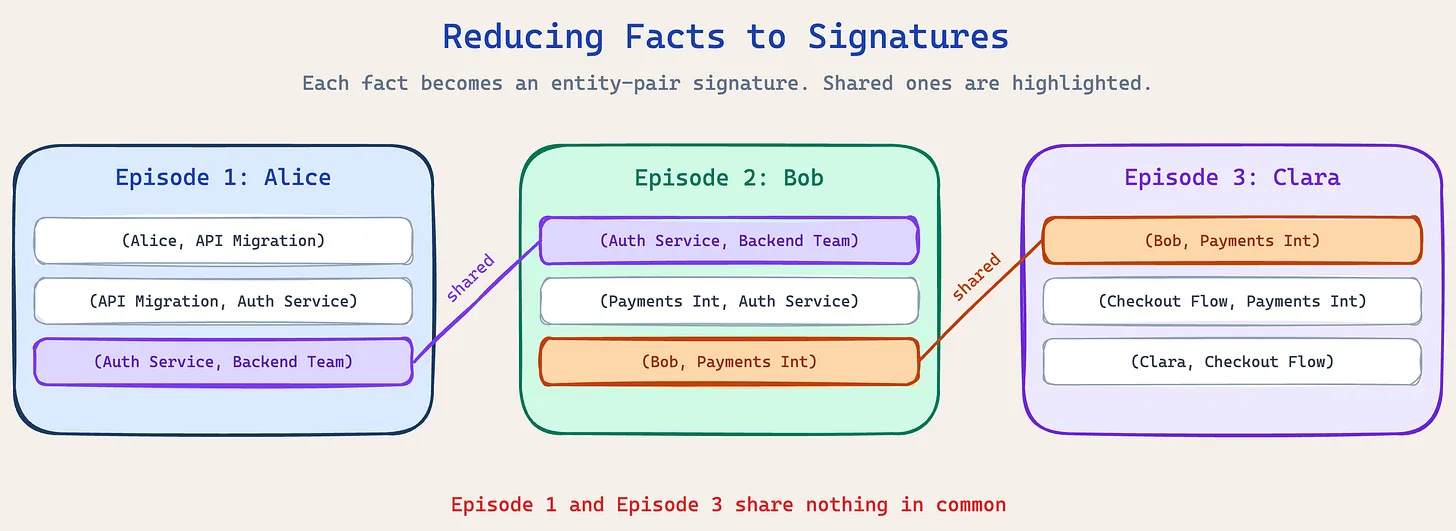 Reducing Facts to Signatures

Each fact becomes an entity-pair signature. Shared ones are highlighted.

Episode 1: Alice

(Alice, API Migration)

(API Migration, Auth Service)

(Auth Service, Backend Team)

shared

Episode 2: Bob

(Auth Service, Backend Team)

(Payments Int, Auth Service)

(Bob, Payments Int)

shared

Episode 3: Clara

(Bob, Payments Int)

(Checkout Flow, Payments Int)

(Clara, Checkout Flow)

Episode 1 and Episode 3 share nothing in common